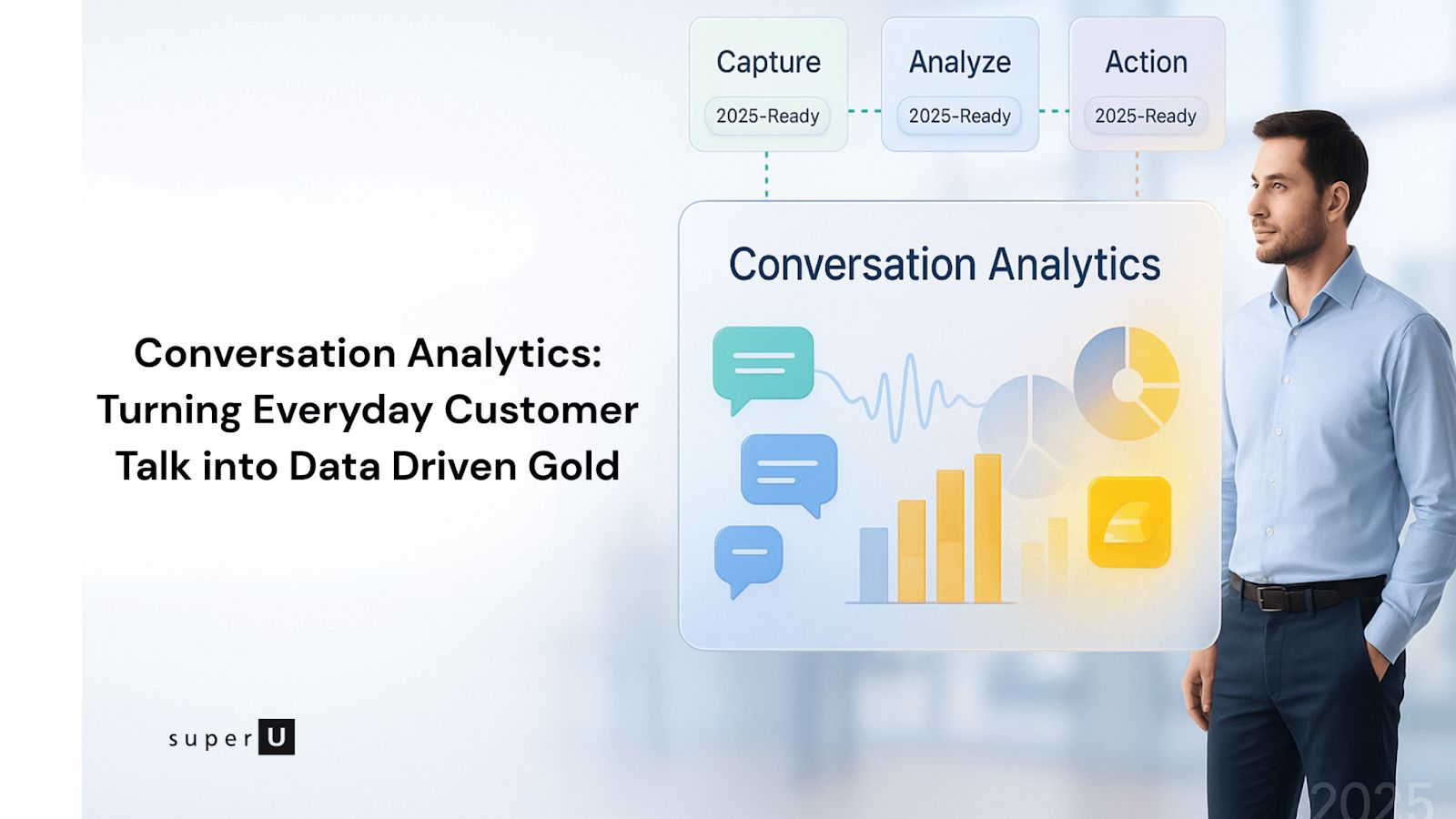 Capture
2025-Ready

Analyze
2025-Ready

Action
2025-Ready

Conversation Analytics

Conversation Analytics: Turning Everyday Customer Talk into Data Driven Gold

super U

2025